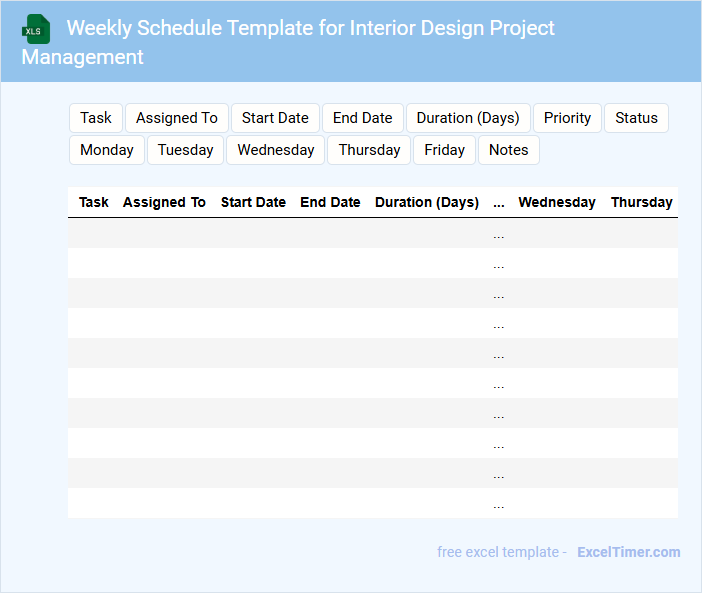 XLS

Weekly Schedule Template for Interior Design Project Management

Task
Assigned To
Start Date
End Date
Duration (Days)
Priority
Status
Monday
Tuesday
Wednesday
Thursday
Friday
Notes

| Task | Assigned To | Start Date | End Date | Duration (Days) | ... | Wednesday | Thursday |
|---|---|---|---|---|---|---|---|
| | | | | | ... | | |
| | | | | | ... | | |
| | | | | | ... | | |
| | | | | | ... | | |
| | | | | | ... | | |
| | | | | | ... | | |
| | | | | | ... | | |
| | | | | | ... | | |
| | | | | | ... | | |
| | | | | | ... | | |

free excel template - ExcelTimer.com